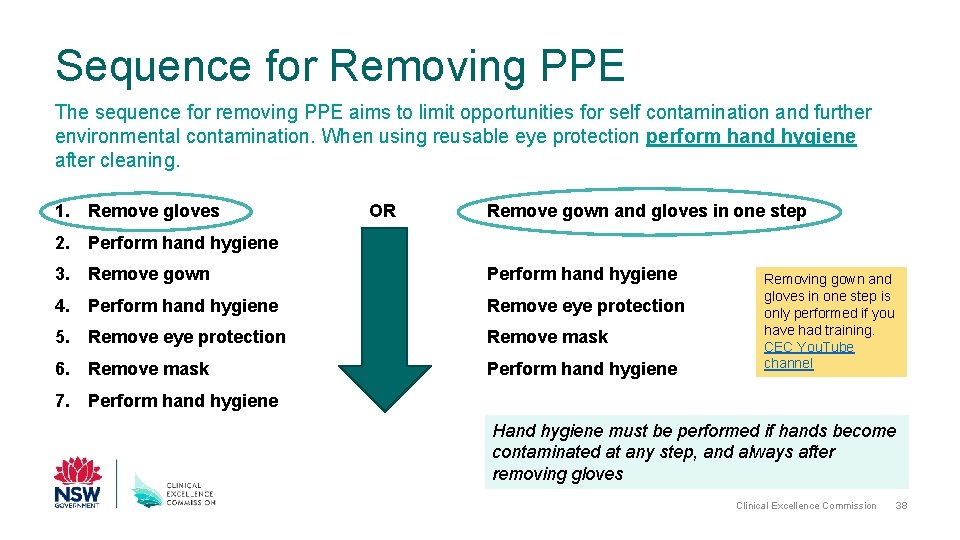 Sequence for Removing PPE

The sequence for removing PPE aims to limit opportunities for self contamination and further environmental contamination. When using reusable eye protection perform hand hygiene after cleaning.

1. Remove gloves

2. Perform hand hygiene

3. Remove gown

4. Perform hand hygiene

5. Remove eye protection

6. Remove mask

7. Perform hand hygiene

OR

Remove gown and gloves in one step

Perform hand hygiene

Remove eye protection

Remove mask

Perform hand hygiene

Removing gown and gloves in one step is only performed if you have had training. CEC YouTube channel

Hand hygiene must be performed if hands become contaminated at any step, and always after removing gloves

NSW GOVERNMENT

CLINICAL EXCELLENCE COMMISSION

Clinical Excellence Commission 38